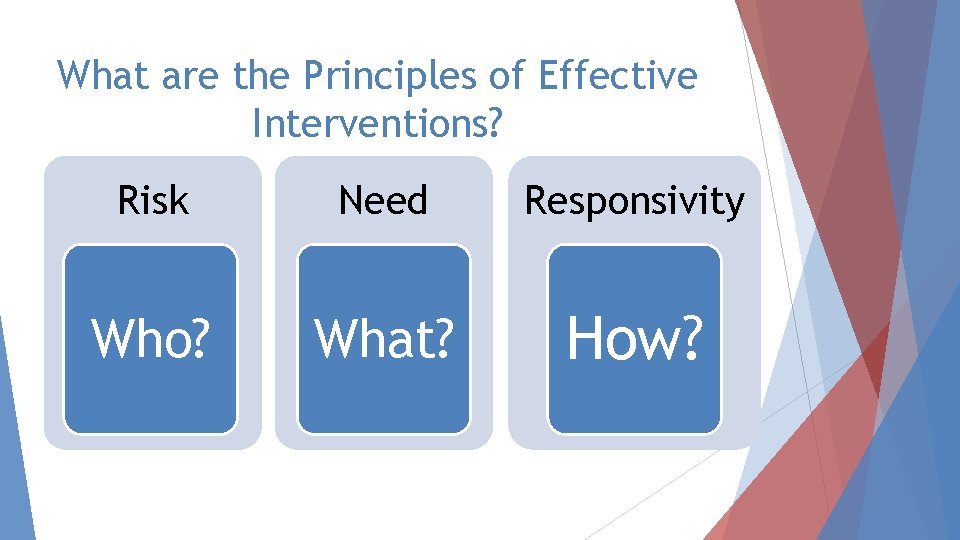 What are the Principles of Effective Interventions?

Risk

Who?

Need

What?

Responsivity

How?